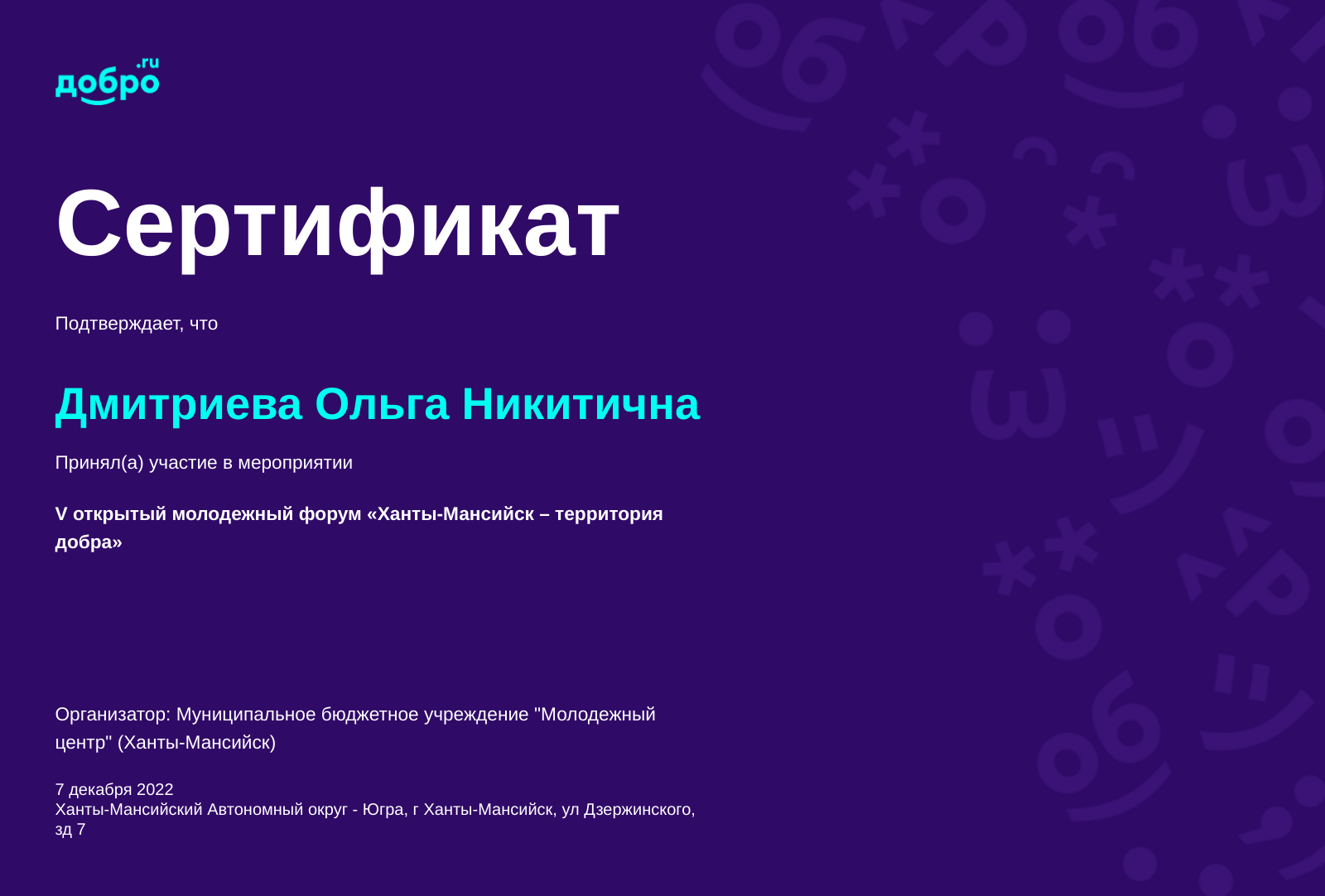 добро.ru

Сертификат

Подтверждает, что

Дмитриева Ольга Никитична

Принял(а) участие в мероприятии

V открытый молодежный форум «Ханты-Мансийск – территория добра»

Организатор: Муниципальное бюджетное учреждение "Молодежный центр" (Ханты-Мансийск)

7 декабря 2022
Ханты-Мансийский Автономный округ - Югра, г Ханты-Мансийск, ул Дзержинского, зд 7